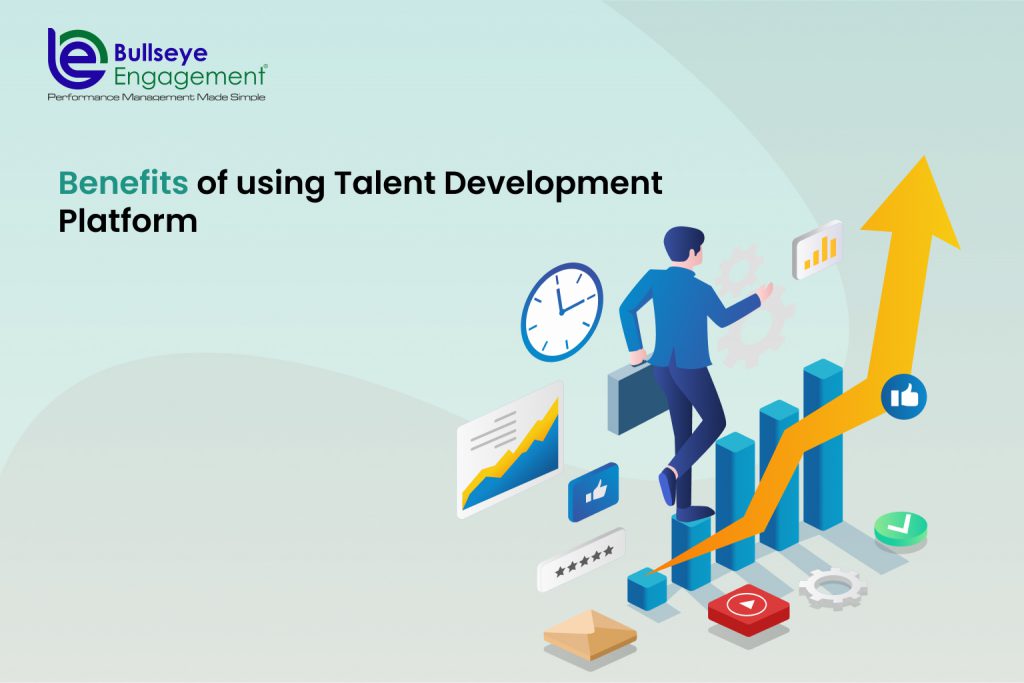 Bullseye Engagement®
Performance Management Made Simple

Benefits of using Talent Development Platform